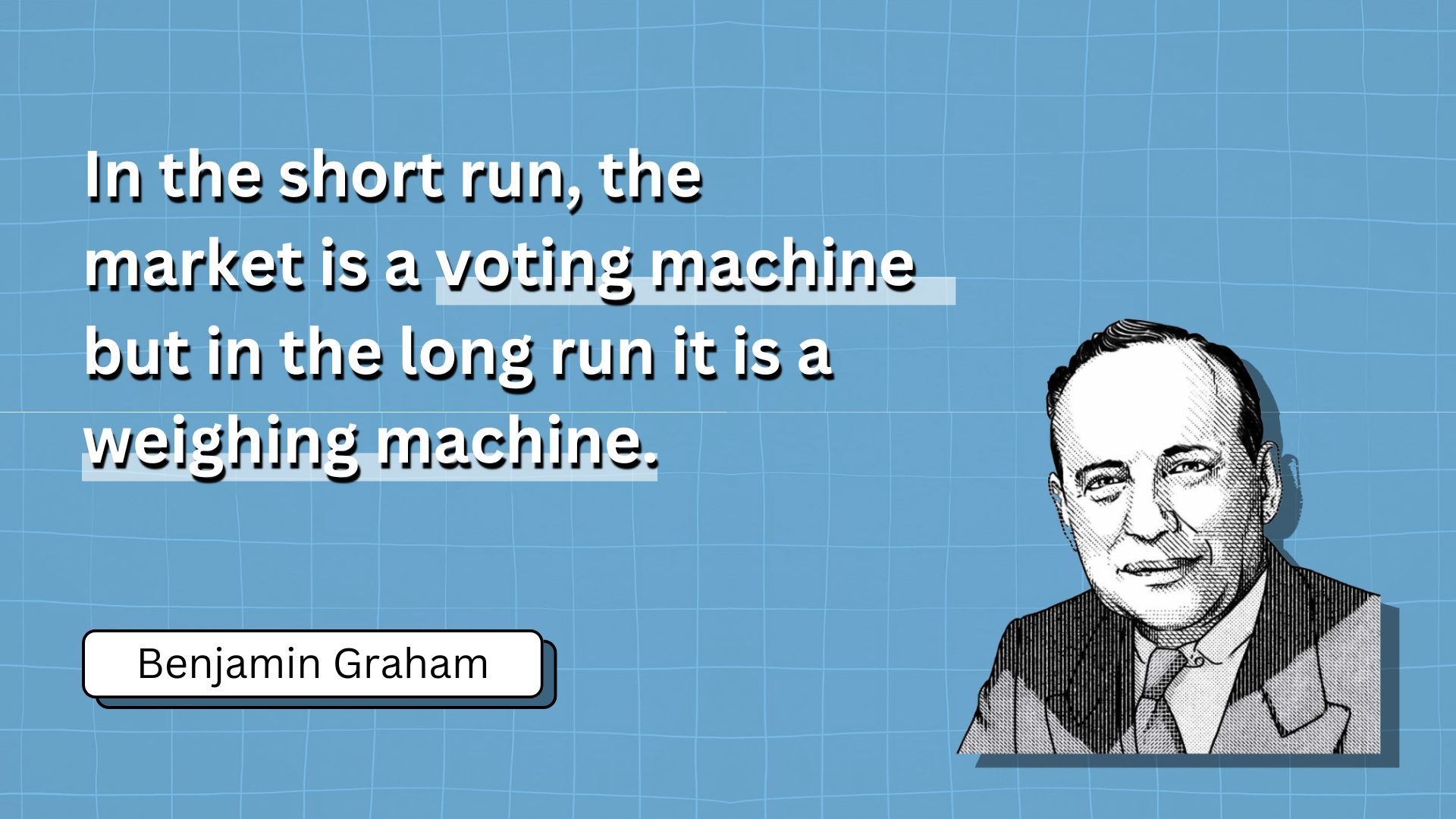 In the short run, the market is a voting machine but in the long run it is a weighing machine.

Benjamin Graham